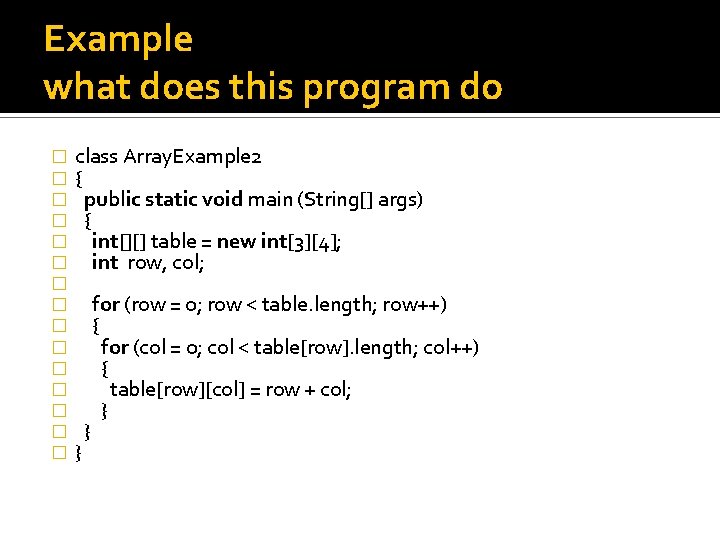 Example
what does this program do

class ArrayExample2
{
public static void main (String[] args)
{
int[][] table = new int[3][4];
int row, col;

for (row = 0; row < table.length; row++)
{
for (col = 0; col < table[row].length; col++)
{
table[row][col] = row + col;
}
}
}